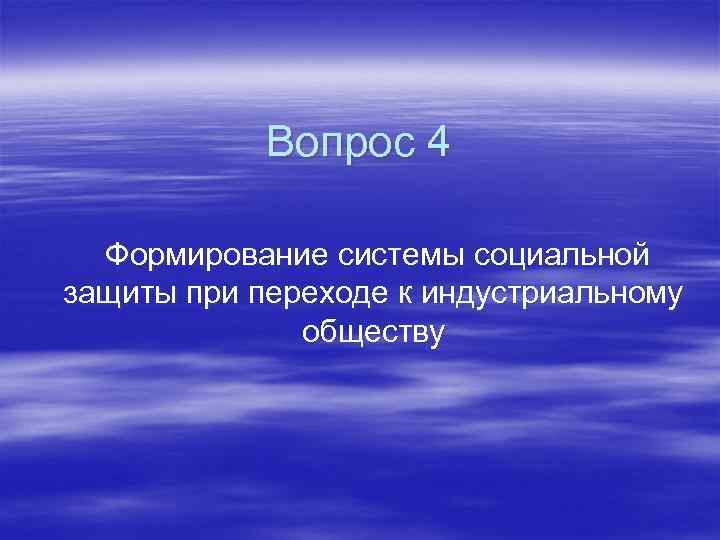 Вопрос 4

Формирование системы социальной защиты при переходе к индустриальному обществу